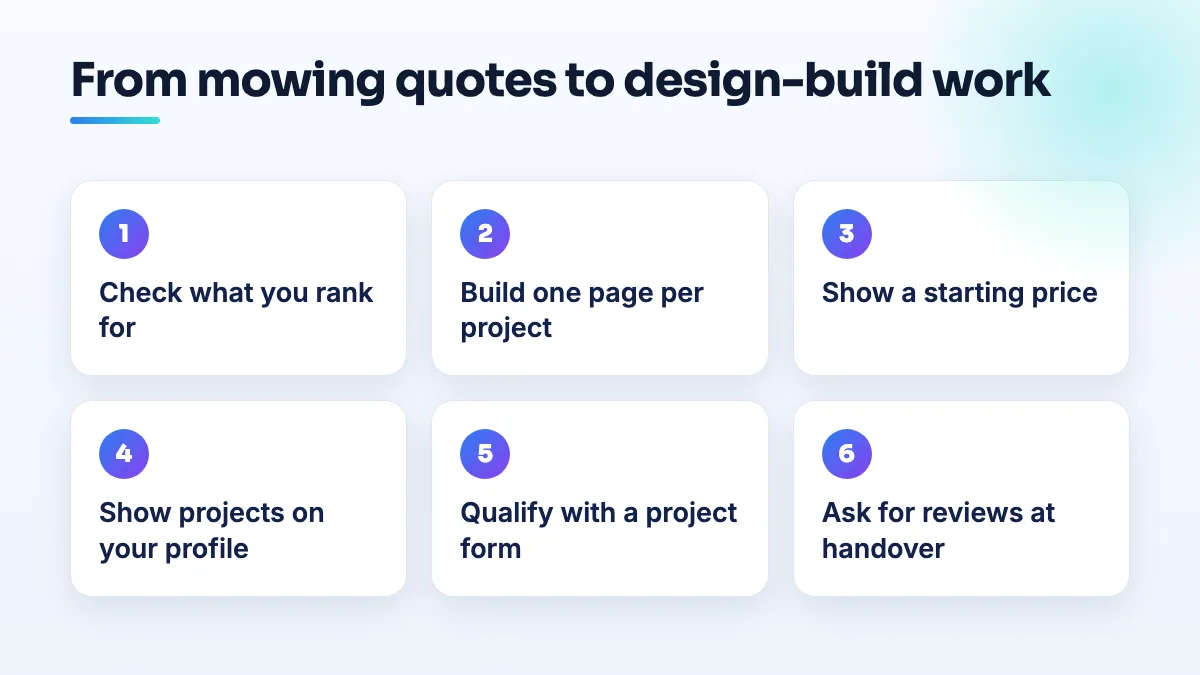 From mowing quotes to design-build work

1

Check what you rank for

2

Build one page per project

3

Show a starting price

4

Show projects on your profile

5

Qualify with a project form

6

Ask for reviews at handover